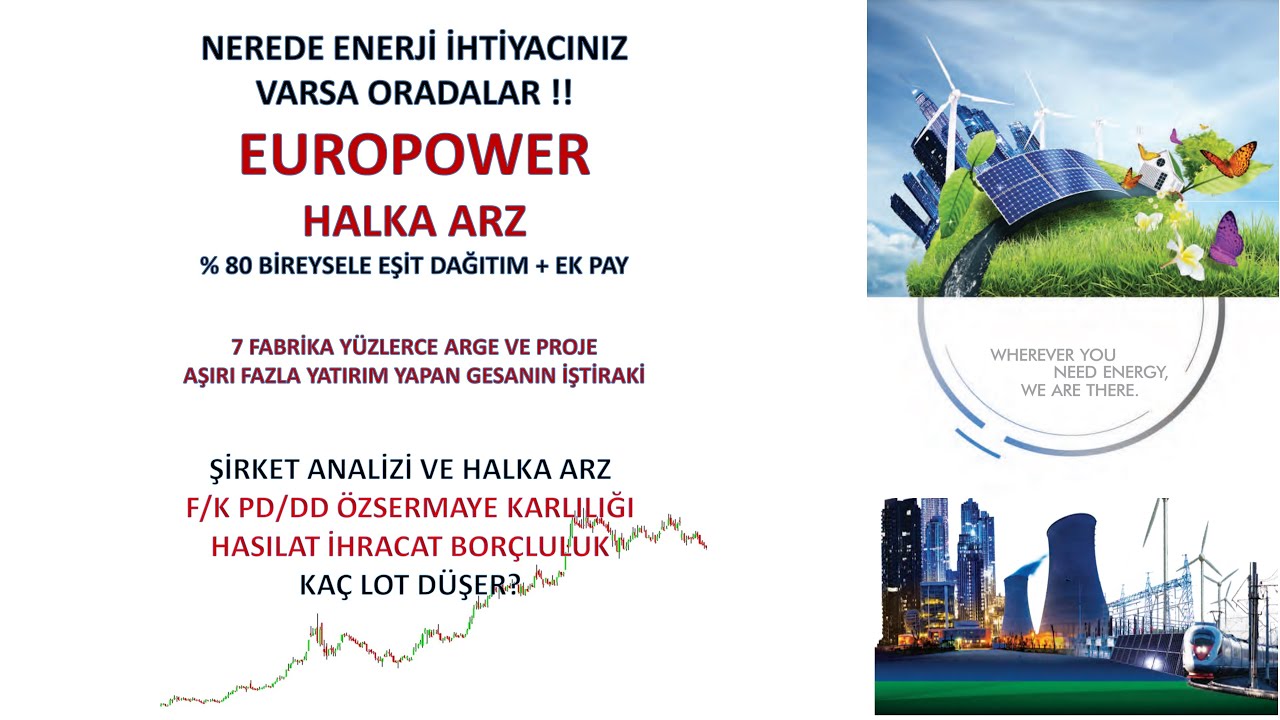 NEREDE ENERJİ İHTİYACINIZ VARSA ORADALAR !!

EUROPOWER

HALKA ARZ

% 80 BİREYSELE EŞİT DAĞITIM + EK PAY

7 FABRİKA YÜZLERCE ARGE VE PROJE AŞIRI FAZLA YATIRIM YAPAN GESANIN İŞTİRAKİ

ŞİRKET ANALİZİ VE HALKA ARZ
F/K PD/DD ÖZSERMAYE KARLILIĞI
HASILAT İHRACAT BORÇLULUK
KAÇ LOT DÜŞER?

WHEREVER YOU NEED ENERGY, WE ARE THERE.